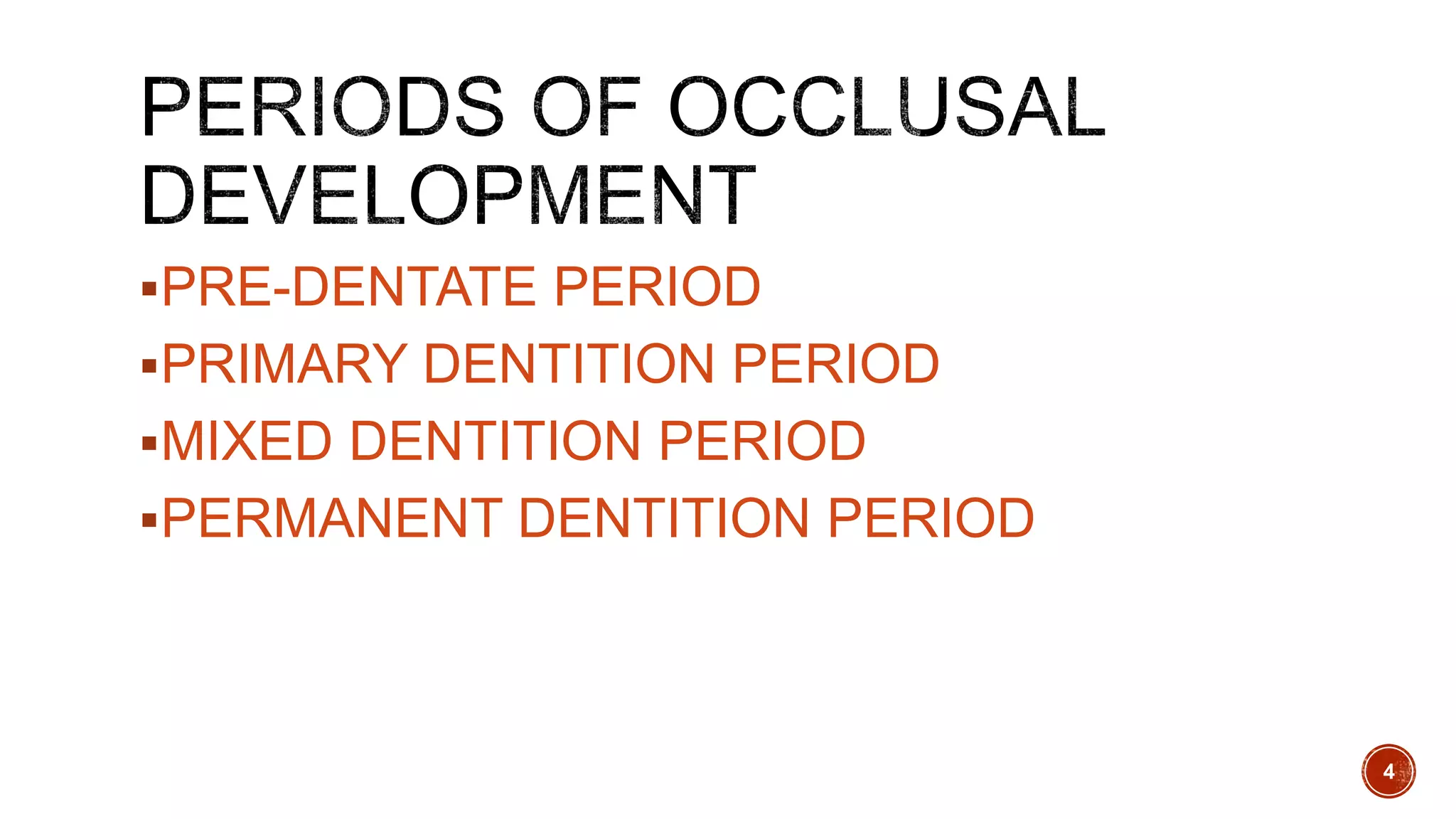 PERIODS OF OCCLUSAL DEVELOPMENT

▪PRE-DENTATE PERIOD
▪PRIMARY DENTITION PERIOD
▪MIXED DENTITION PERIOD
▪PERMANENT DENTITION PERIOD

4